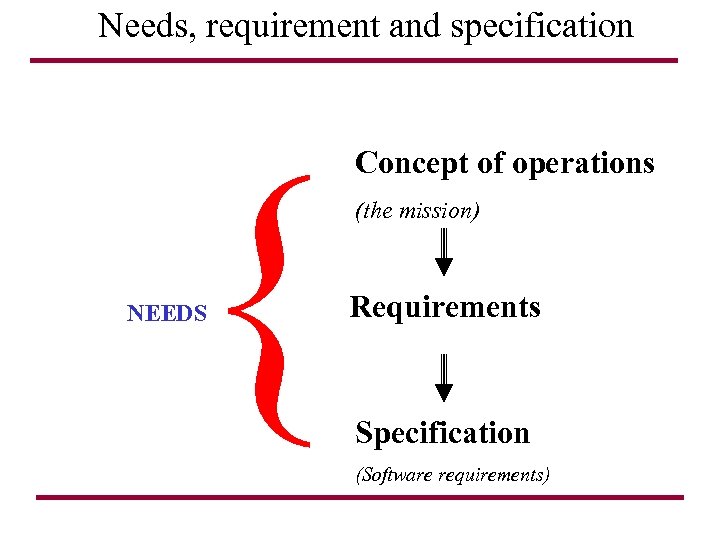 Needs, requirement and specification

NEEDS

Concept of operations

(the mission)

Requirements

Specification

(Software requirements)